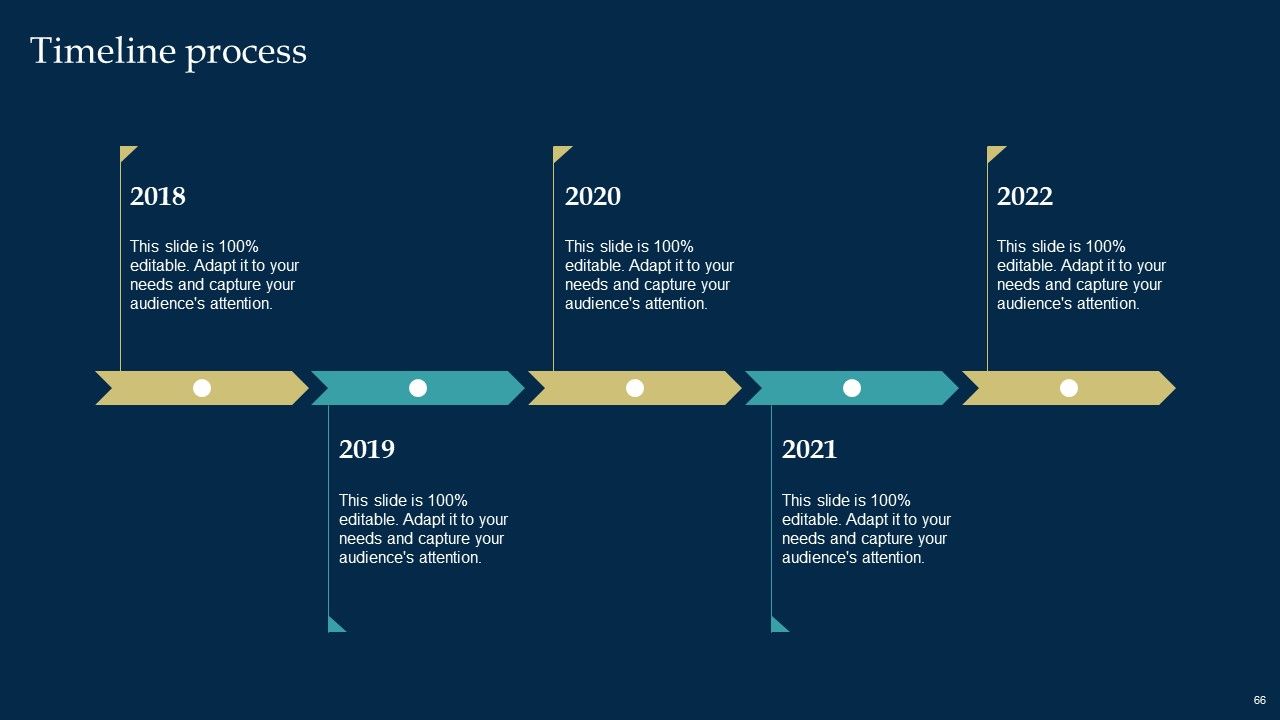 Timeline process

2018

This slide is 100% editable. Adapt it to your needs and capture your audience's attention.

2020

This slide is 100% editable. Adapt it to your needs and capture your audience's attention.

2022

This slide is 100% editable. Adapt it to your needs and capture your audience's attention.

2019

This slide is 100% editable. Adapt it to your needs and capture your audience's attention.

2021

This slide is 100% editable. Adapt it to your needs and capture your audience's attention.

66